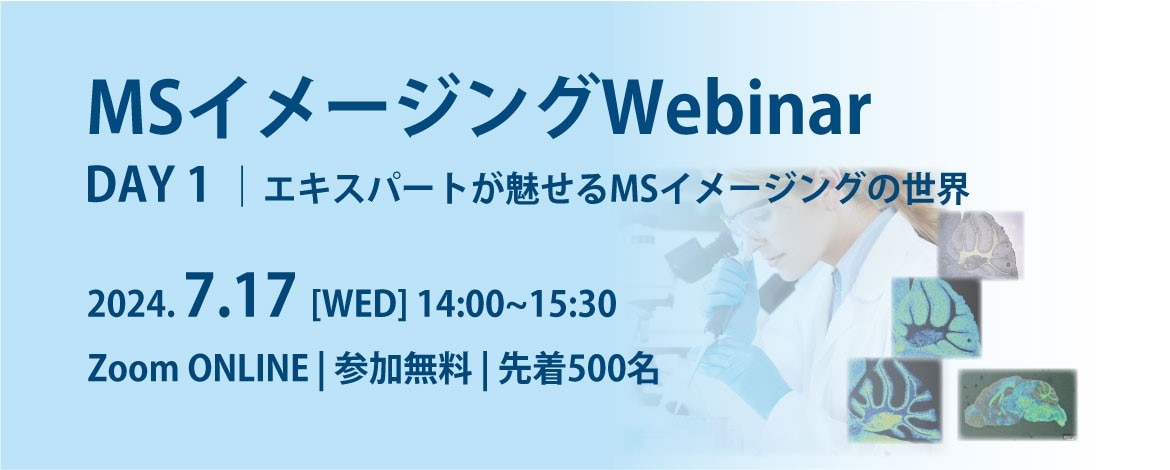 MSイメージングWebinar

DAY 1 | エキスパートが魅せるMSイメージングの世界

2024. 7.17 [WED] 14:00~15:30

Zoom ONLINE | 参加無料 | 先着500名